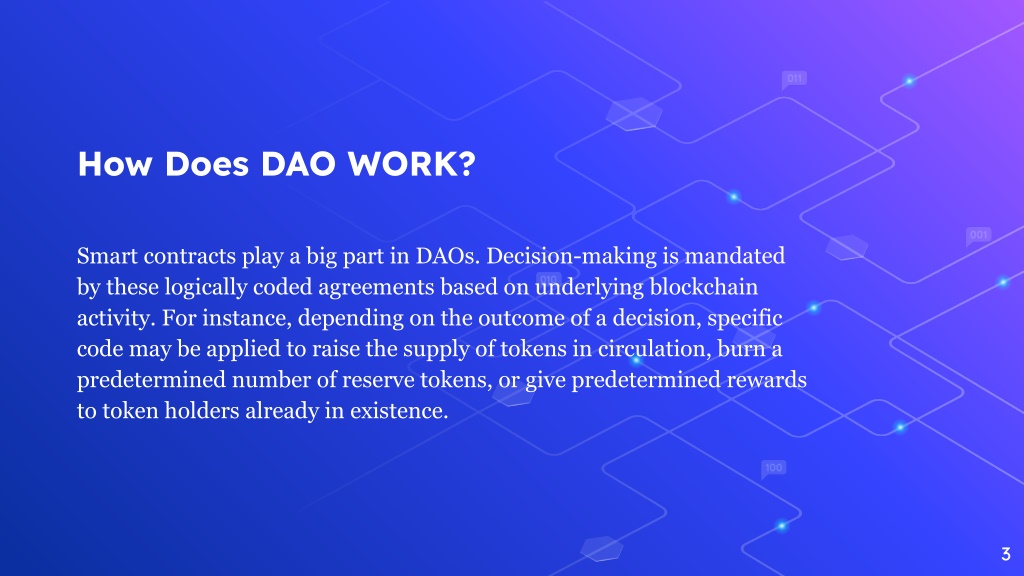 011

How Does DAO WORK?

001

Smart contracts play a big part in DAOs. Decision-making is mandated by these logically coded agreements based on underlying blockchain activity. For instance, depending on the outcome of a decision, specific code may be applied to raise the supply of tokens in circulation, burn a predetermined number of reserve tokens, or give predetermined rewards to token holders already in existence.

010

100

3